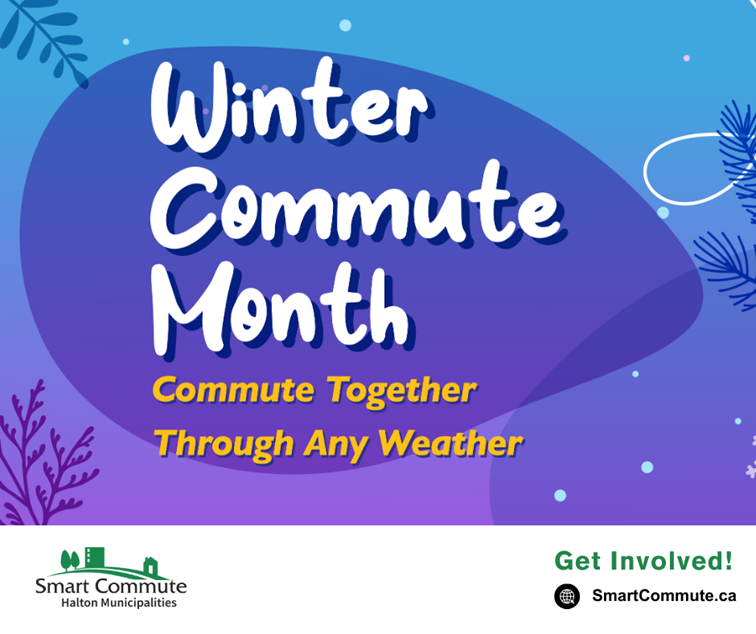 Winter Commute Month

Commute Together Through Any Weather

Smart Commute
Halton Municipalities

Get Involved!

SmartCommute.ca